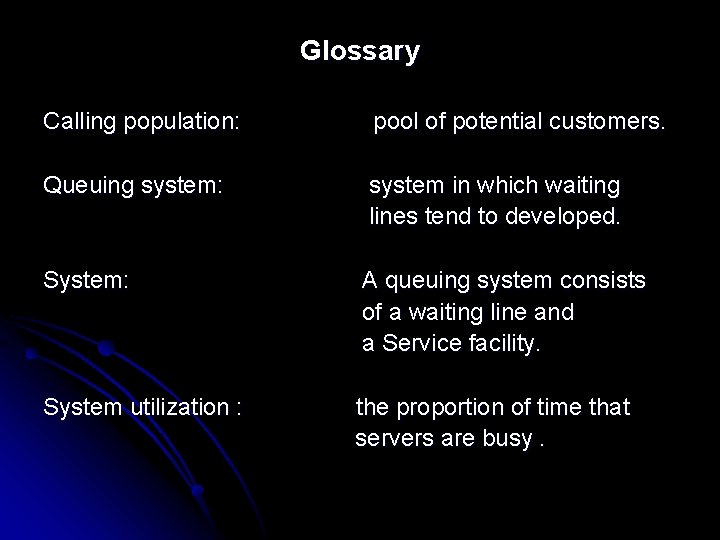 Glossary

Calling population: pool of potential customers.

Queuing system: system in which waiting lines tend to developed.

System: A queuing system consists of a waiting line and a Service facility.

System utilization : the proportion of time that servers are busy .